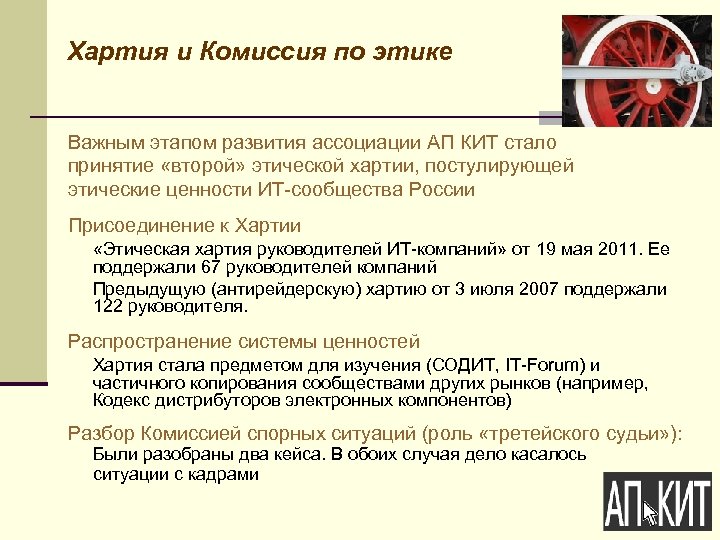 Хартия и Комиссия по этике

Важным этапом развития ассоциации АП КИТ стало принятие «второй» этической хартии, постулирующей этические ценности ИТ-сообщества России

Присоединение к Хартии

«Этическая хартия руководителей ИТ-компаний» от 19 мая 2011. Ее поддержали 67 руководителей компаний

Предыдущую (антирейдерскую) хартию от 3 июля 2007 поддержали 122 руководителя.

Распространение системы ценностей

Хартия стала предметом для изучения (СОДИТ, IT-Forum) и частичного копирования сообществами других рынков (например, Кодекс дистрибуторов электронных компонентов)

Разбор Комиссией спорных ситуаций (роль «третейского судьи»):

Были разобраны два кейса. В обоих случая дело касалось ситуации с кадрами

АП КИТ